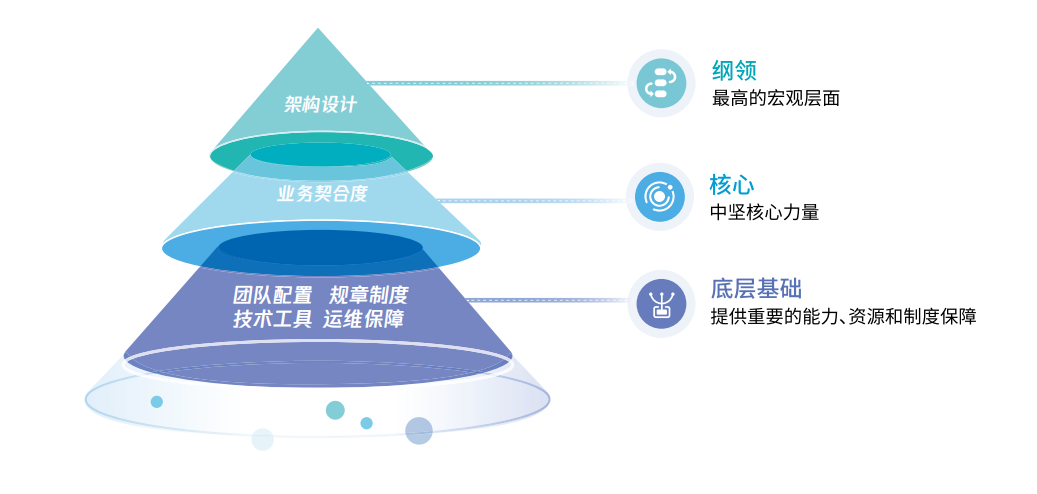 架构设计

业务契合度

团队配置 规章制度
技术工具 运维保障

纲领
最高的宏观层面

核心
中坚核心力量

底层基础
提供重要的能力、资源和制度保障